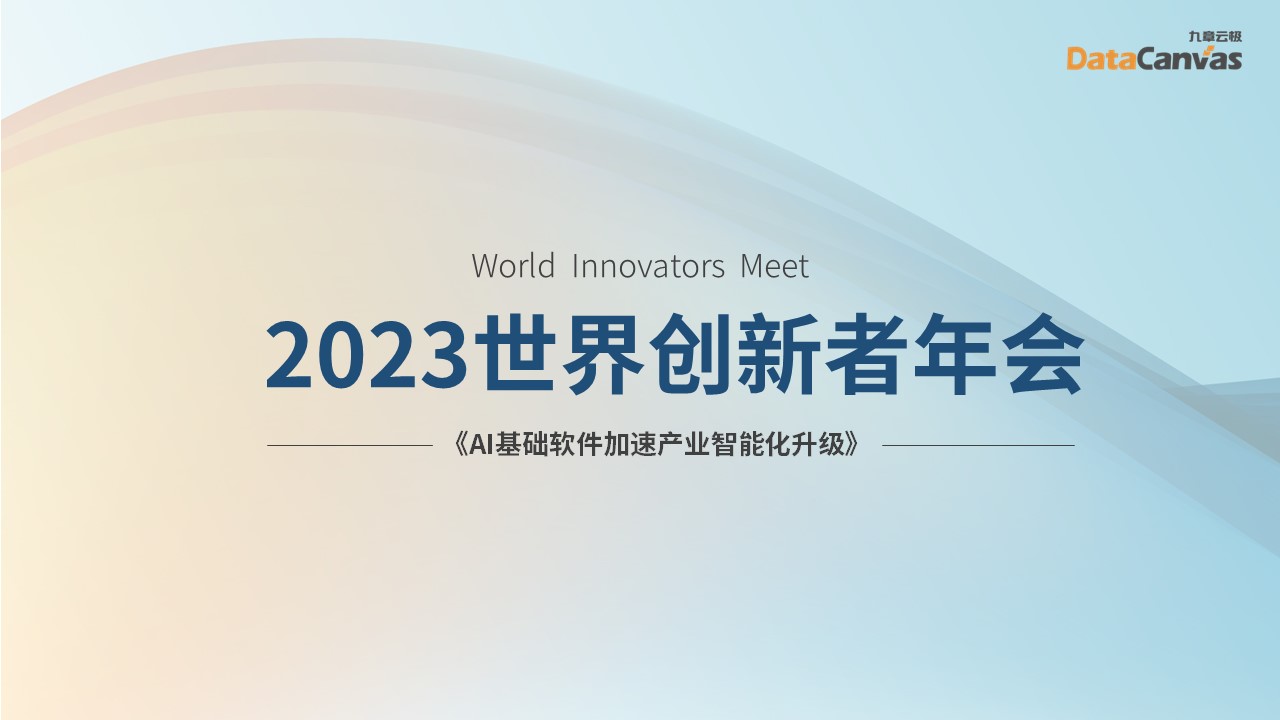 九章云极
DataCanvas

World Innovators Meet

2023世界创新者年会

《AI基础软件加速产业智能化升级》